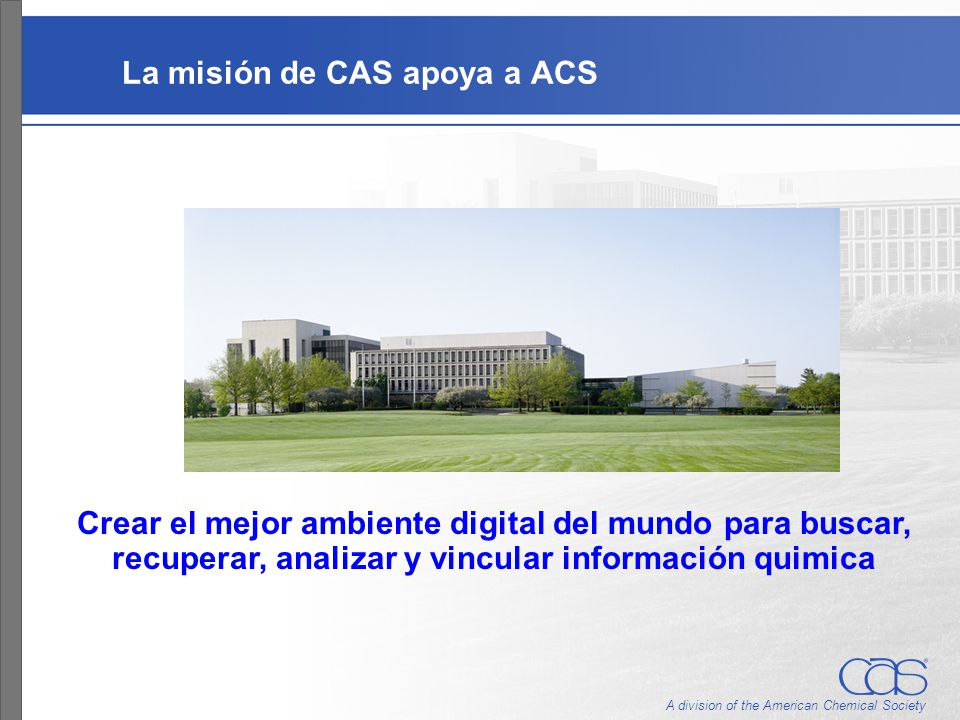 La misión de CAS apoya a ACS

Crear el mejor ambiente digital del mundo para buscar, recuperar, analizar y vincular información quimica

CAS®
A division of the American Chemical Society